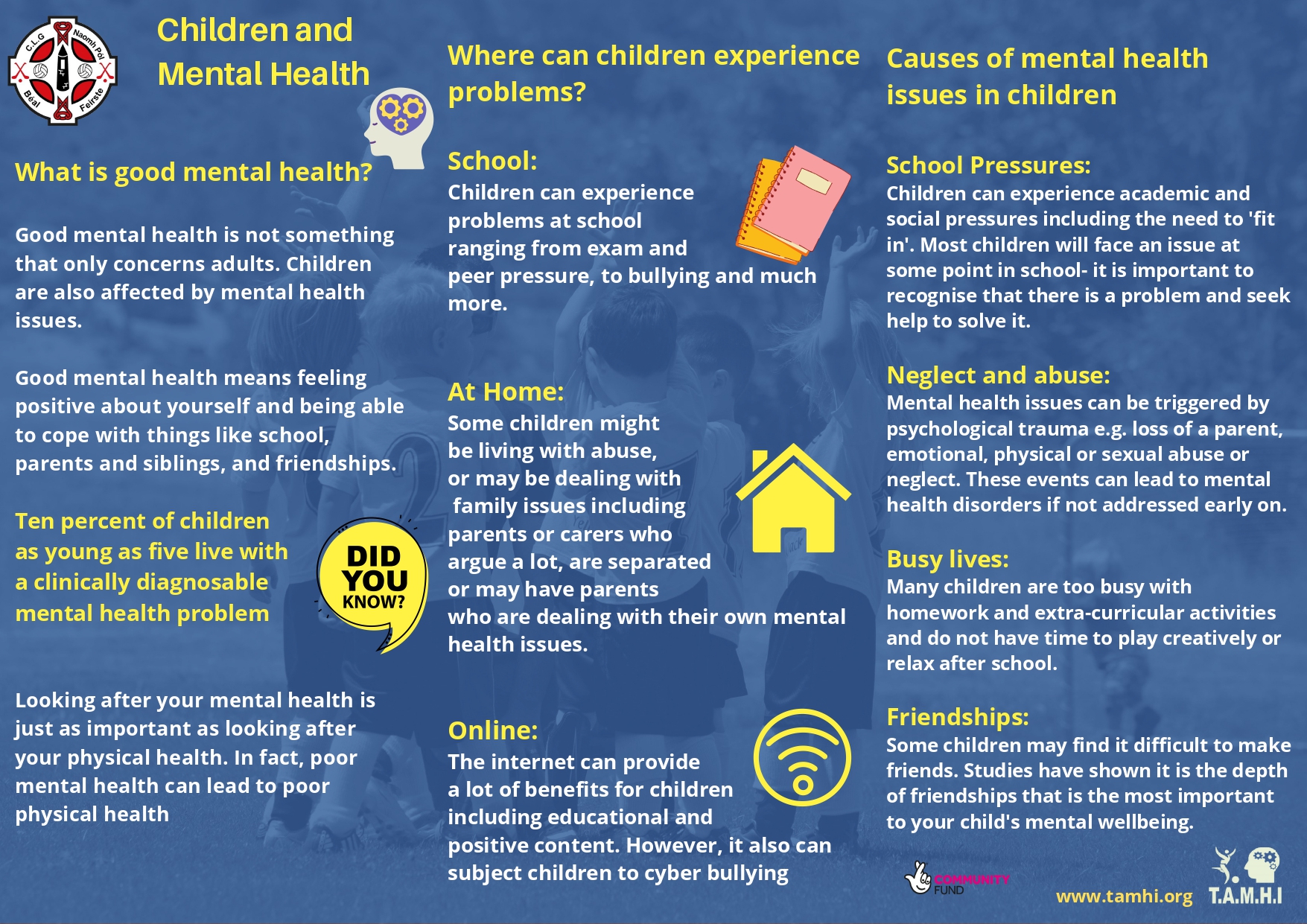 C.L.G Naomh Pól Béal Feirste

Children and Mental Health

What is good mental health?

Good mental health is not something that only concerns adults. Children are also affected by mental health issues.

Good mental health means feeling positive about yourself and being able to cope with things like school, parents and siblings, and friendships.

Ten percent of children as young as five live with a clinically diagnosable mental health problem

DID YOU KNOW?

Looking after your mental health is just as important as looking after your physical health. In fact, poor mental health can lead to poor physical health

Where can children experience problems?

School:
Children can experience problems at school ranging from exam and peer pressure, to bullying and much more.

At Home:
Some children might be living with abuse, or may be dealing with family issues including parents or carers who argue a lot, are separated or may have parents who are dealing with their own mental health issues.

Online:
The internet can provide a lot of benefits for children including educational and positive content. However, it also can subject children to cyber bullying

Causes of mental health issues in children

School Pressures:
Children can experience academic and social pressures including the need to 'fit in'. Most children will face an issue at some point in school- it is important to recognise that there is a problem and seek help to solve it.

Neglect and abuse:
Mental health issues can be triggered by psychological trauma e.g. loss of a parent, emotional, physical or sexual abuse or neglect. These events can lead to mental health disorders if not addressed early on.

Busy lives:
Many children are too busy with homework and extra-curricular activities and do not have time to play creatively or relax after school.

Friendships:
Some children may find it difficult to make friends. Studies have shown it is the depth of friendships that is the most important to your child's mental wellbeing.

COMMUNITY FUND

www.tamhi.org

T.A.M.H.I